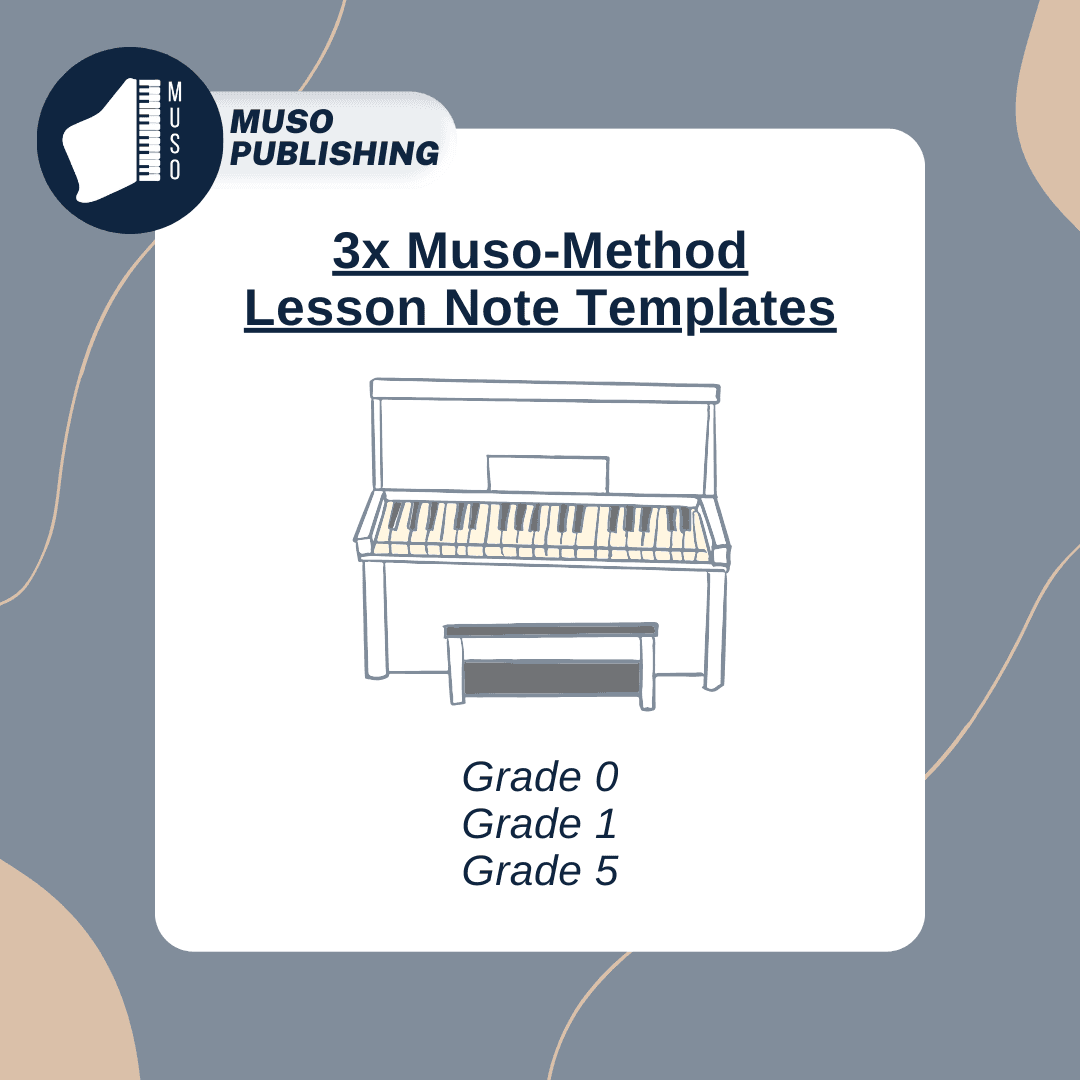 MUSO

MUSO PUBLISHING

3x Muso-Method Lesson Note Templates

Grade 0
Grade 1
Grade 5